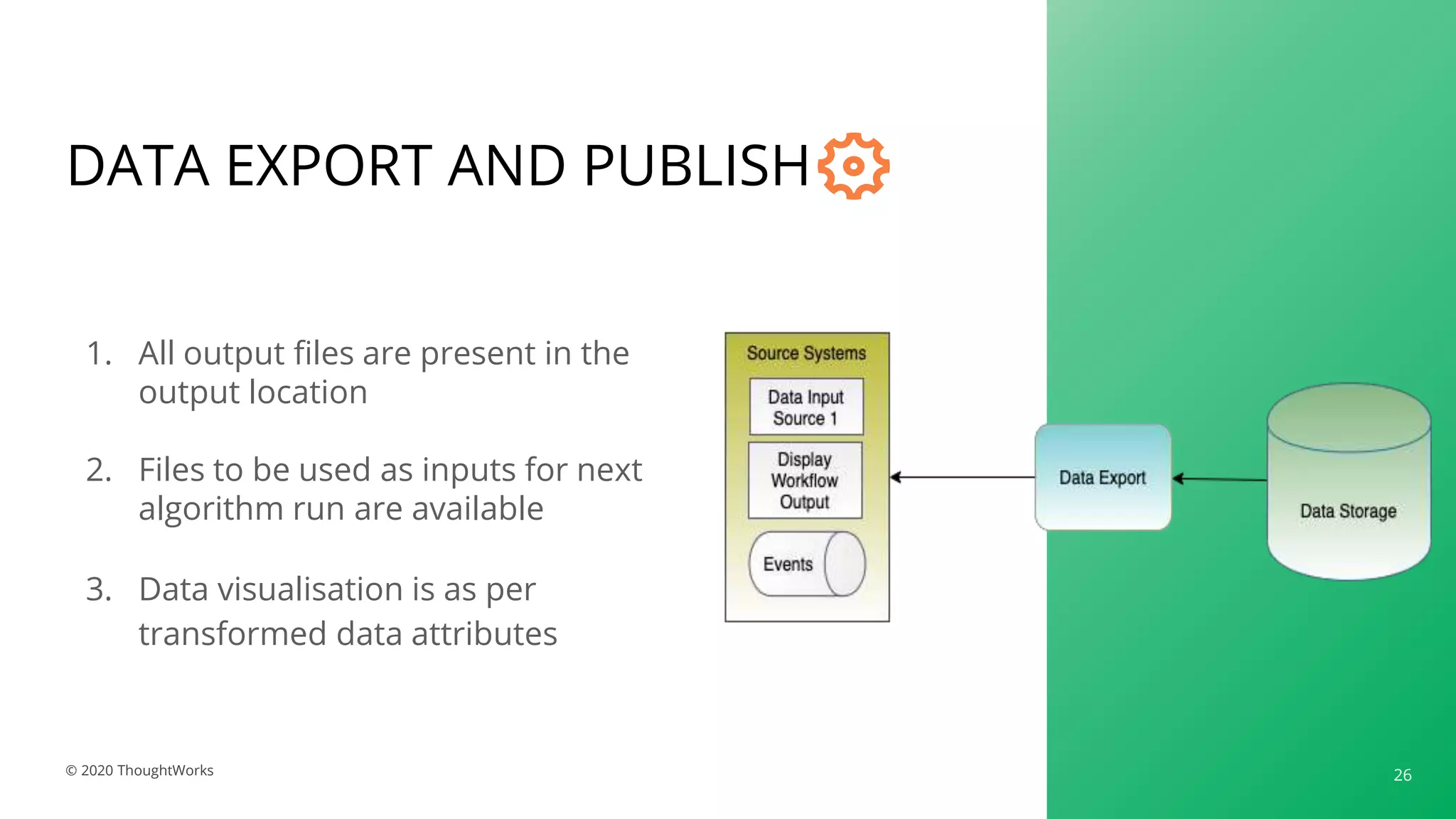 DATA EXPORT AND PUBLISH

1. All output files are present in the output location

2. Files to be used as inputs for next algorithm run are available

3. Data visualisation is as per transformed data attributes

Source Systems

Data Input Source 1

Display Workflow Output

Events

Data Export

Data Storage

© 2020 ThoughtWorks

26